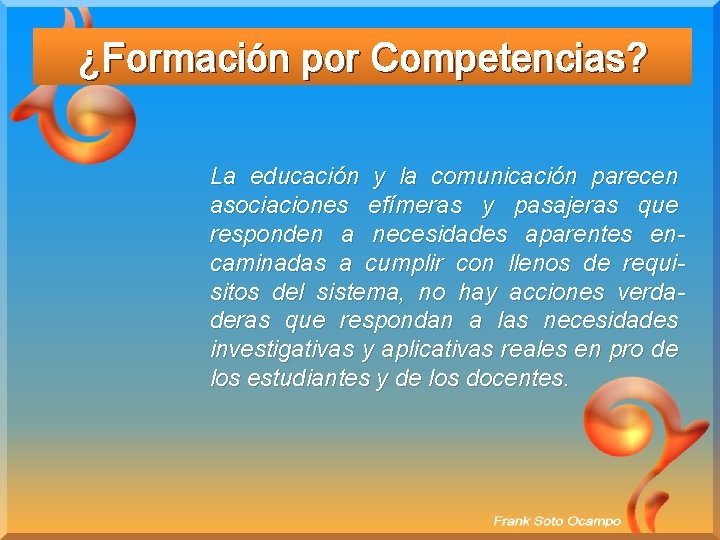 ¿Formación por Competencias?

La educación y la comunicación parecen asociaciones efímeras y pasajeras que responden a necesidades aparentes encaminadas a cumplir con llenos de requisitos del sistema, no hay acciones verdaderas que respondan a las necesidades investigativas y aplicativas reales en pro de los estudiantes y de los docentes.

Frank Soto Ocampo